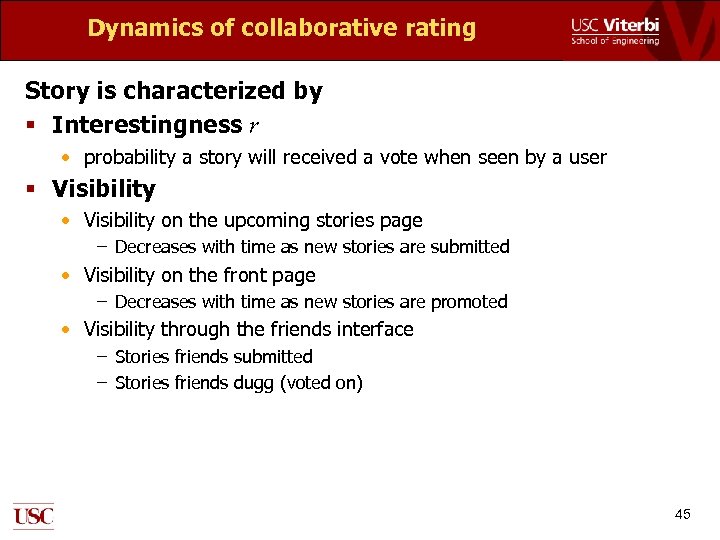 Dynamics of collaborative rating

USC Viterbi
School of Engineering

Story is characterized by

▪ Interestingness $r$
• probability a story will received a vote when seen by a user

▪ Visibility
• Visibility on the upcoming stories page
– Decreases with time as new stories are submitted
• Visibility on the front page
– Decreases with time as new stories are promoted
• Visibility through the friends interface
– Stories friends submitted
– Stories friends dugg (voted on)

USC

45